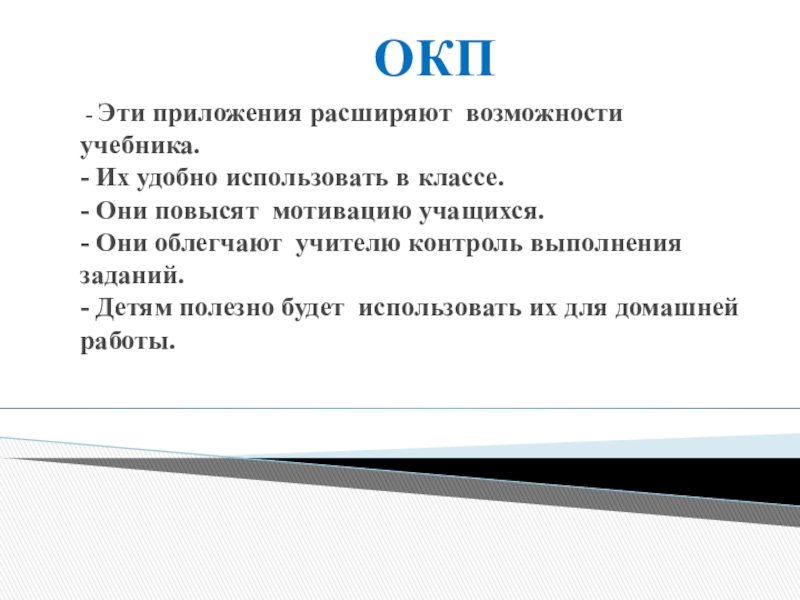 ОКП

- Эти приложения расширяют возможности учебника.
- Их удобно использовать в классе.
- Они повысят мотивацию учащихся.
- Они облегчают учителю контроль выполнения заданий.
- Детям полезно будет использовать их для домашней работы.